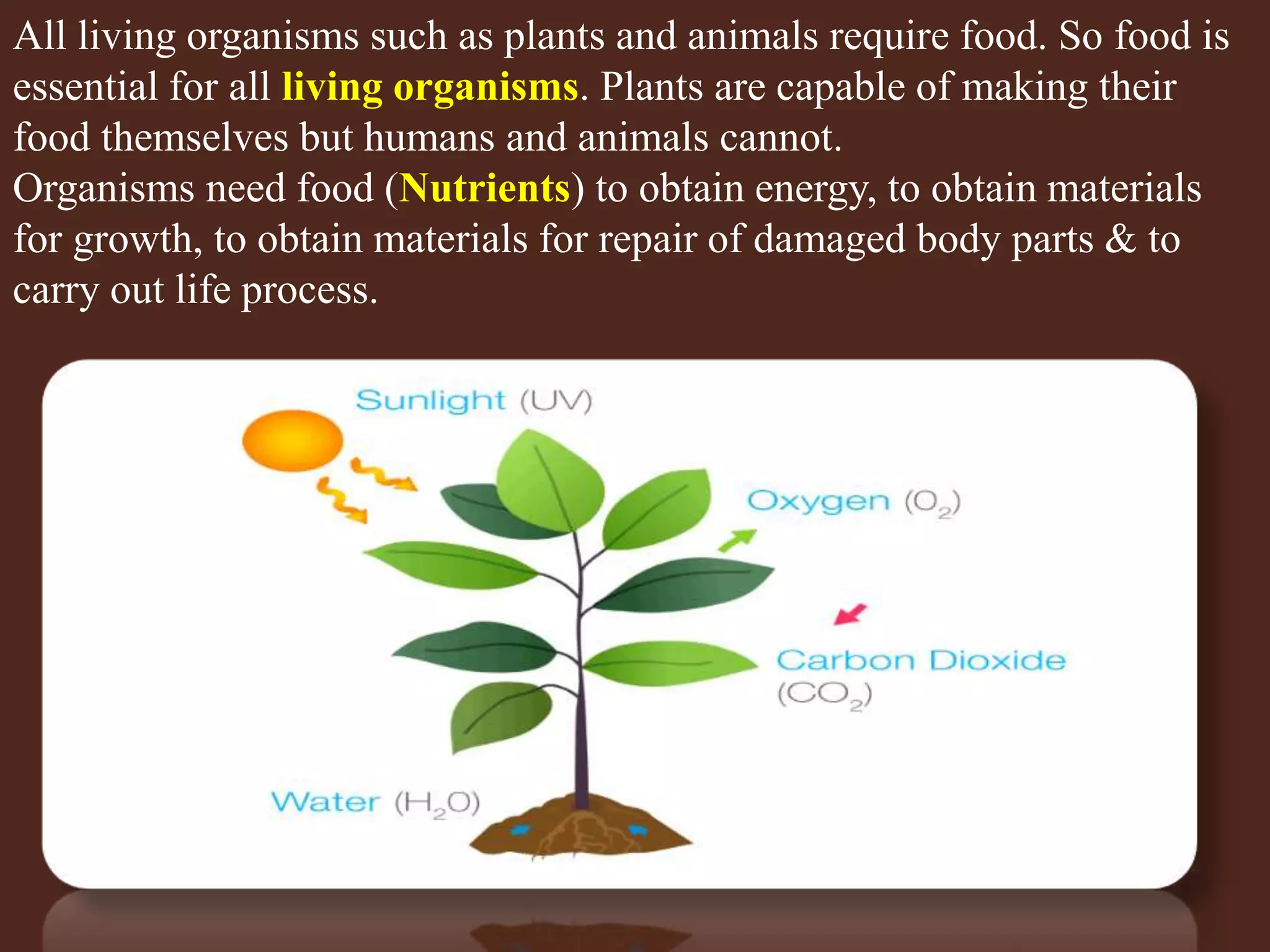 All living organisms such as plants and animals require food. So food is essential for all living organisms. Plants are capable of making their food themselves but humans and animals cannot.
Organisms need food (Nutrients) to obtain energy, to obtain materials for growth, to obtain materials for repair of damaged body parts & to carry out life process.

Sunlight (UV)

Oxygen ($O_2$)

Carbon Dioxide ($CO_2$)

Water ($H_2O$)